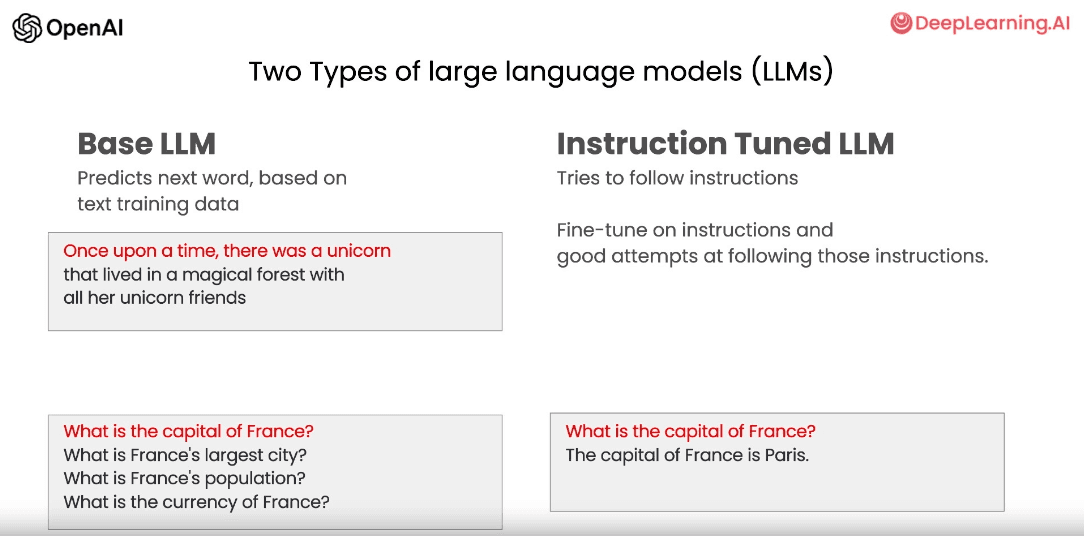 OpenAI

DeepLearning.AI

Two Types of large language models (LLMs)

Base LLM

Predicts next word, based on text training data

Once upon a time, there was a unicorn that lived in a magical forest with all her unicorn friends

What is the capital of France?
What is France's largest city?
What is France's population?
What is the currency of France?

Instruction Tuned LLM

Tries to follow instructions

Fine-tune on instructions and good attempts at following those instructions.

What is the capital of France?
The capital of France is Paris.